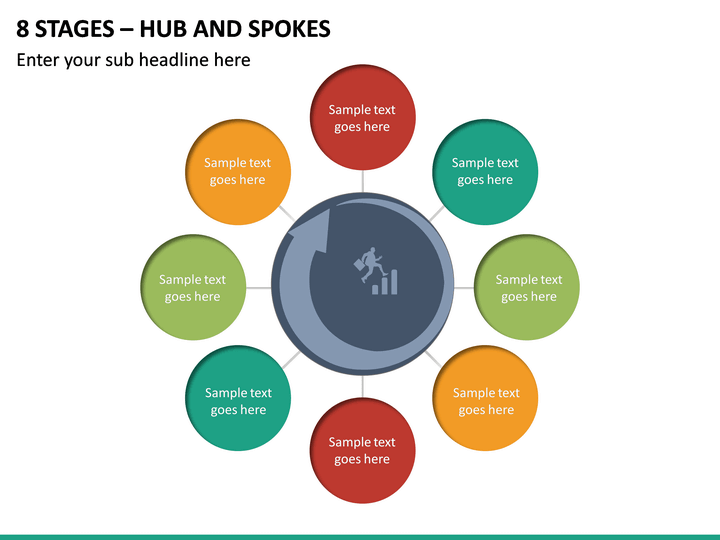 8 STAGES – HUB AND SPOKES

Enter your sub headline here

Sample text goes here

Sample text goes here

Sample text goes here

Sample text goes here

Sample text goes here

Sample text goes here

Sample text goes here

Sample text goes here